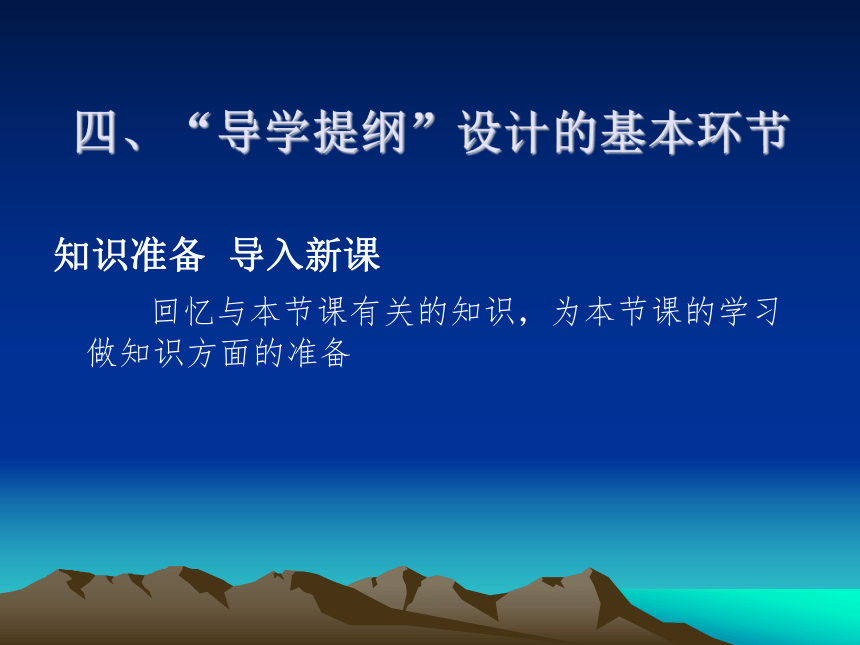 四、“导学提纲”设计的基本环节

知识准备 导入新课

回忆与本节课有关的知识，为本节课的学习做知识方面的准备